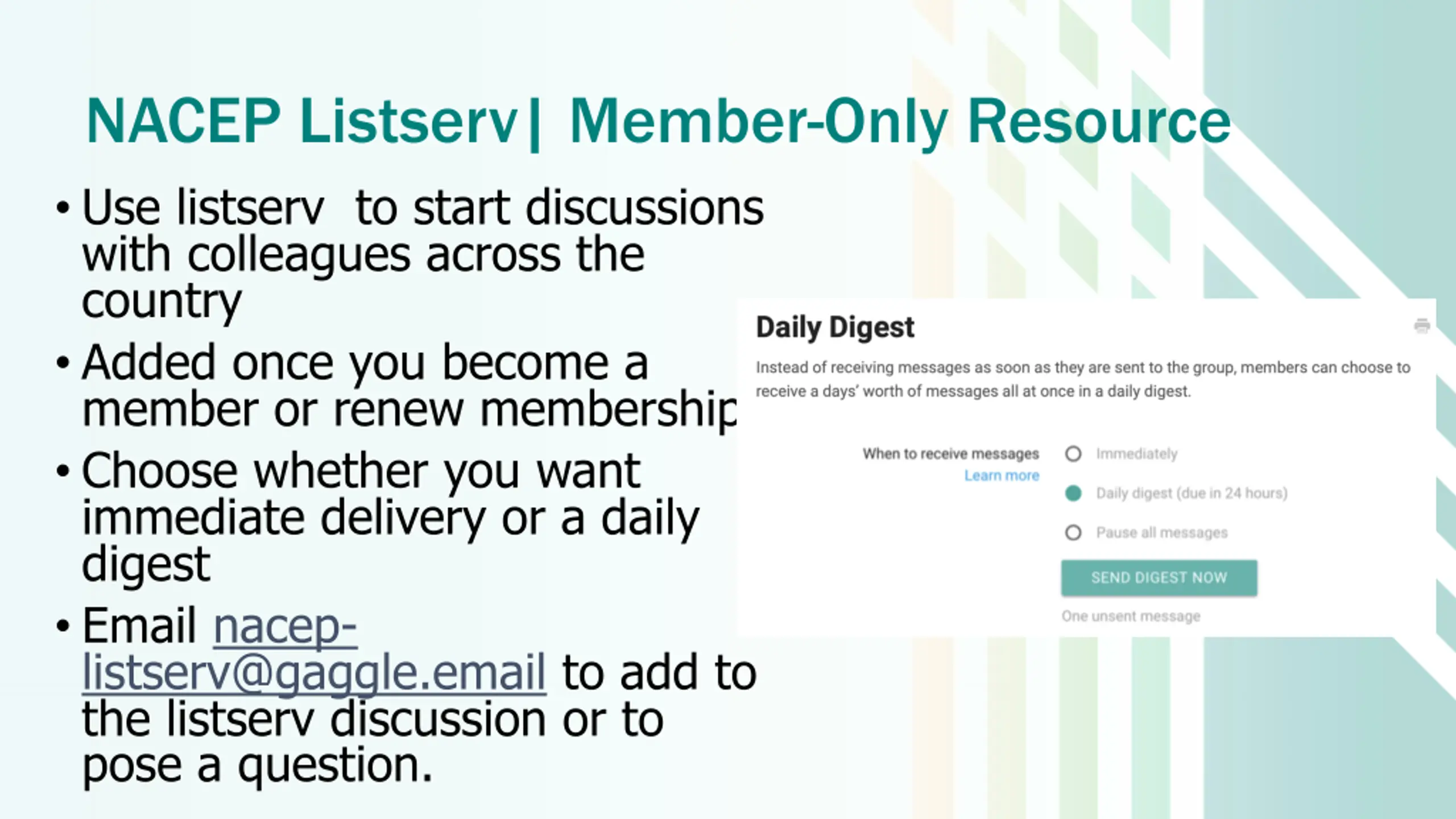 NACEP Listserv| Member-Only Resource

• Use listserv to start discussions with colleagues across the country

• Added once you become a member or renew membership

• Choose whether you want immediate delivery or a daily digest

• Email nacep-listserv@gaggle.email to add to the listserv discussion or to pose a question.

Daily Digest

Instead of receiving messages as soon as they are sent to the group, members can choose to receive a days' worth of messages all at once in a daily digest.

When to receive messages
Learn more

Immediately

Daily digest (due in 24 hours)

Pause all messages

SEND DIGEST NOW

One unsent message